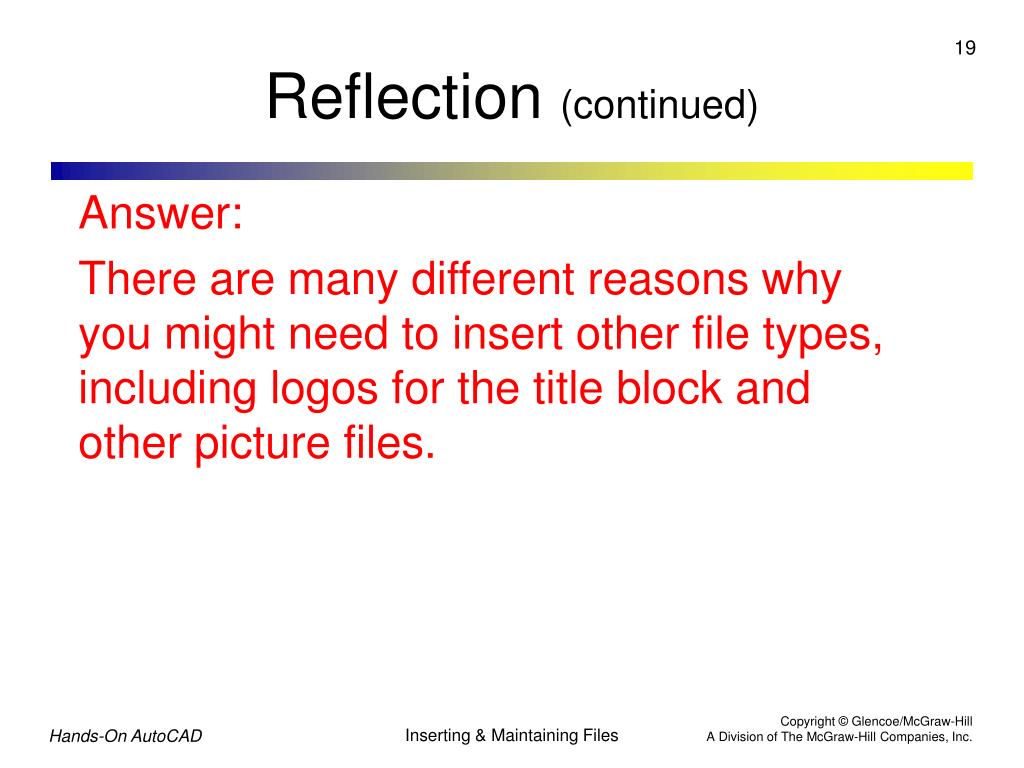 19

Reflection (continued)

Answer:

There are many different reasons why you might need to insert other file types, including logos for the title block and other picture files.

Hands-On AutoCAD

Inserting & Maintaining Files

Copyright © Glencoe/McGraw-Hill
A Division of The McGraw-Hill Companies, Inc.